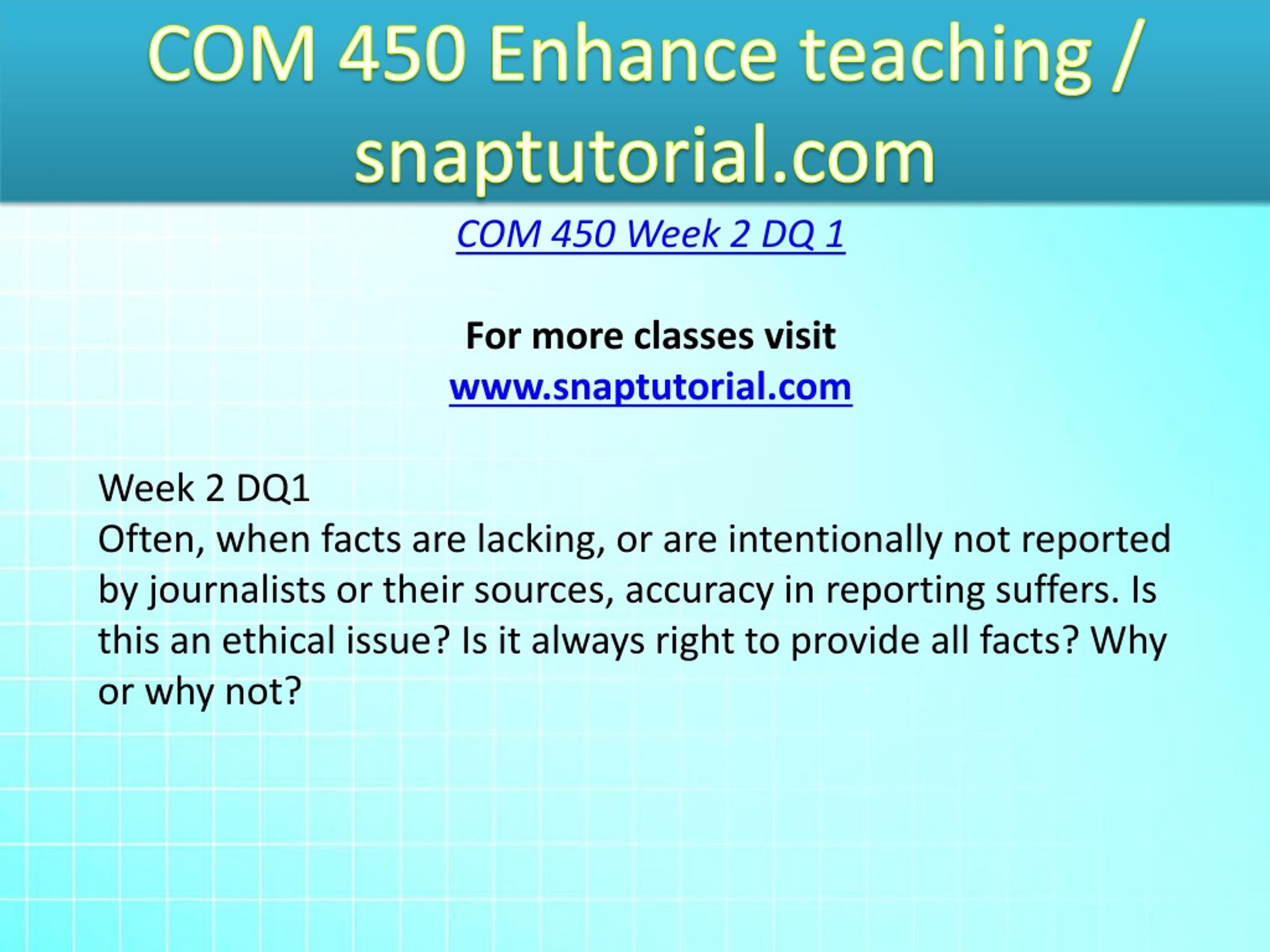 COM 450 Enhance teaching / snaptutorial.com

COM 450 Week 2 DQ 1

For more classes visit
www.snaptutorial.com

Week 2 DQ1
Often, when facts are lacking, or are intentionally not reported by journalists or their sources, accuracy in reporting suffers. Is this an ethical issue? Is it always right to provide all facts? Why or why not?